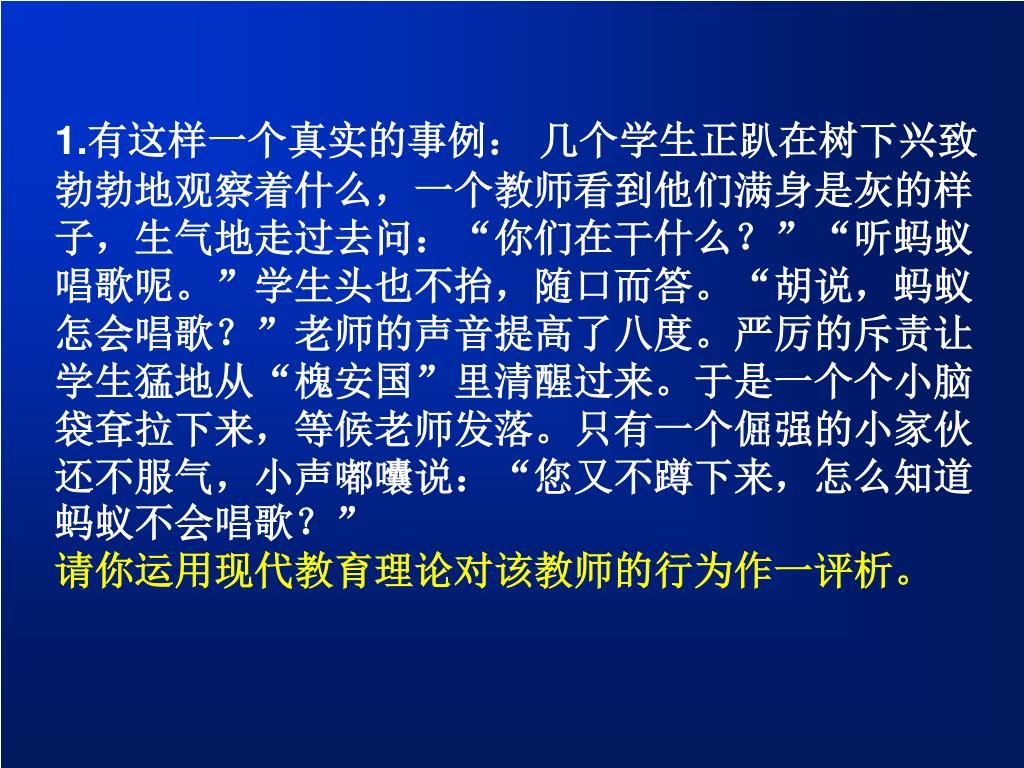 1.有这样一个真实的事例： 几个学生正趴在树下兴致勃勃地观察着什么，一个教师看到他们满身是灰的样子，生气地走过去问：“你们在干什么？”“听蚂蚁唱歌呢。”学生头也不抬，随口而答。“胡说，蚂蚁怎会唱歌？”老师的声音提高了八度。严厉的斥责让学生猛地从“槐安国”里清醒过来。于是一个个小脑袋耷拉下来，等候老师发落。只有一个倔强的小家伙还不服气，小声嘟囔说：“您又不蹲下来，怎么知道蚂蚁不会唱歌？”
请你运用现代教育理论对该教师的行为作一评析。